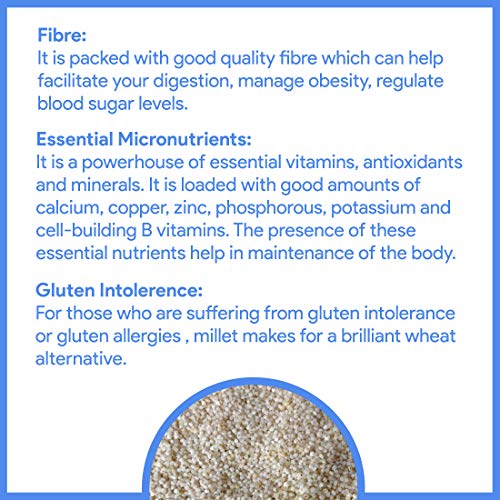 Fibre:
It is packed with good quality fibre which can help facilitate your digestion, manage obesity, regulate blood sugar levels.

Essential Micronutrients:
It is a powerhouse of essential vitamins, antioxidants and minerals. It is loaded with good amounts of calcium, copper, zinc, phosphorous, potassium and cell-building B vitamins. The presence of these essential nutrients help in maintenance of the body.

Gluten Intolerence:
For those who are suffering from gluten intolerance or gluten allergies , millet makes for a brilliant wheat alternative.